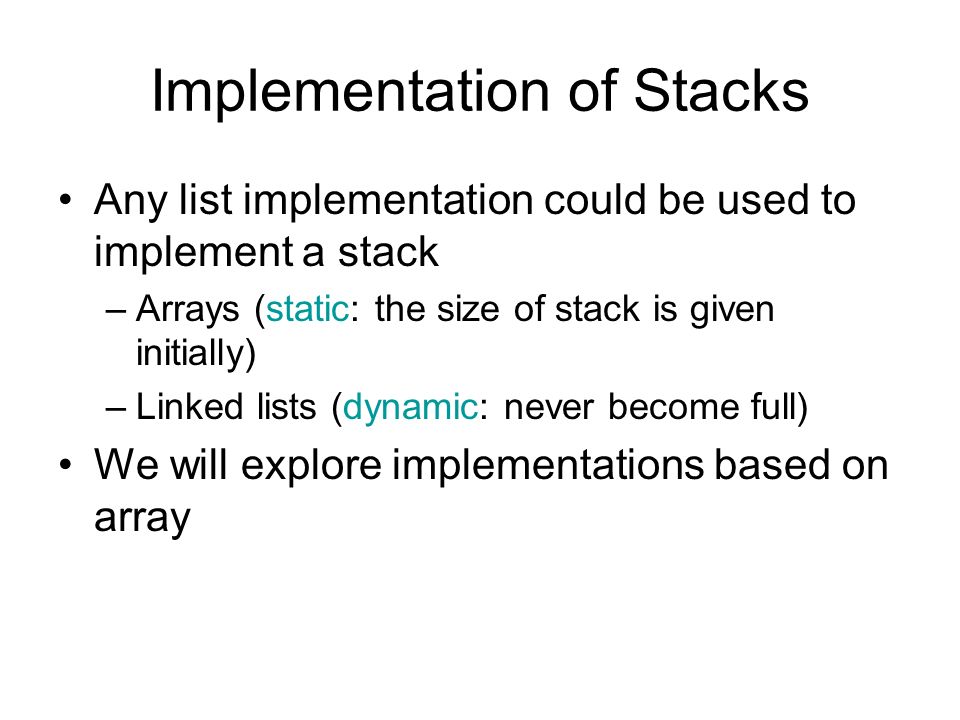 Implementation of Stacks

• Any list implementation could be used to implement a stack

– Arrays (static: the size of stack is given initially)

– Linked lists (dynamic: never become full)

• We will explore implementations based on array